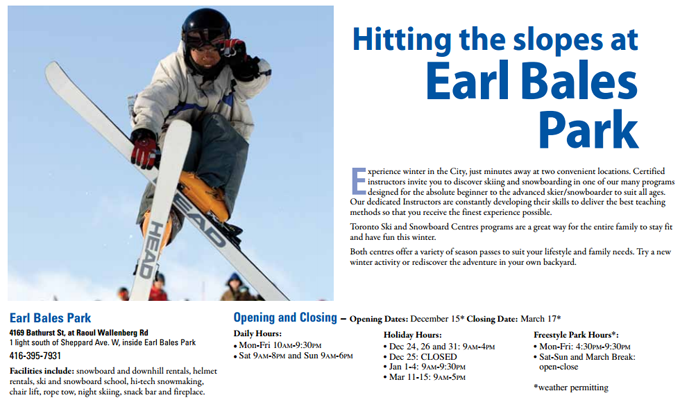 HEAD

HEAD

Hitting the slopes at Earl Bales Park

Experience winter in the City, just minutes away at two convenient locations. Certified instructors invite you to discover skiing and snowboarding in one of our many programs designed for the absolute beginner to the advanced skier/snowboarder to suit all ages. Our dedicated Instructors are constantly developing their skills to deliver the best teaching methods so that you receive the finest experience possible.

Toronto Ski and Snowboard Centres programs are a great way for the entire family to stay fit and have fun this winter.

Both centres offer a variety of season passes to suit your lifestyle and family needs. Try a new winter activity or rediscover the adventure in your own backyard.

Earl Bales Park
4169 Bathurst St, at Raoul Wallenberg Rd
1 light south of Sheppard Ave. W, inside Earl Bales Park
416-395-7931

Facilities include: snowboard and downhill rentals, helmet rentals, ski and snowboard school, hi-tech snowmaking, chair lift, rope tow, night skiing, snack bar and fireplace.

Opening and Closing – Opening Dates: December 15* Closing Date: March 17*

Daily Hours:
• Mon-Fri 10AM-9:30PM
• Sat 9AM-8PM and Sun 9AM-6PM

Holiday Hours:
• Dec 24, 26 and 31: 9AM-4PM
• Dec 25: CLOSED
• Jan 1-4: 9AM-9:30PM
• Mar 11-15: 9AM-5PM

Freestyle Park Hours*:
• Mon-Fri: 4:30PM-9:30PM
• Sat-Sun and March Break: open-close

*weather permitting